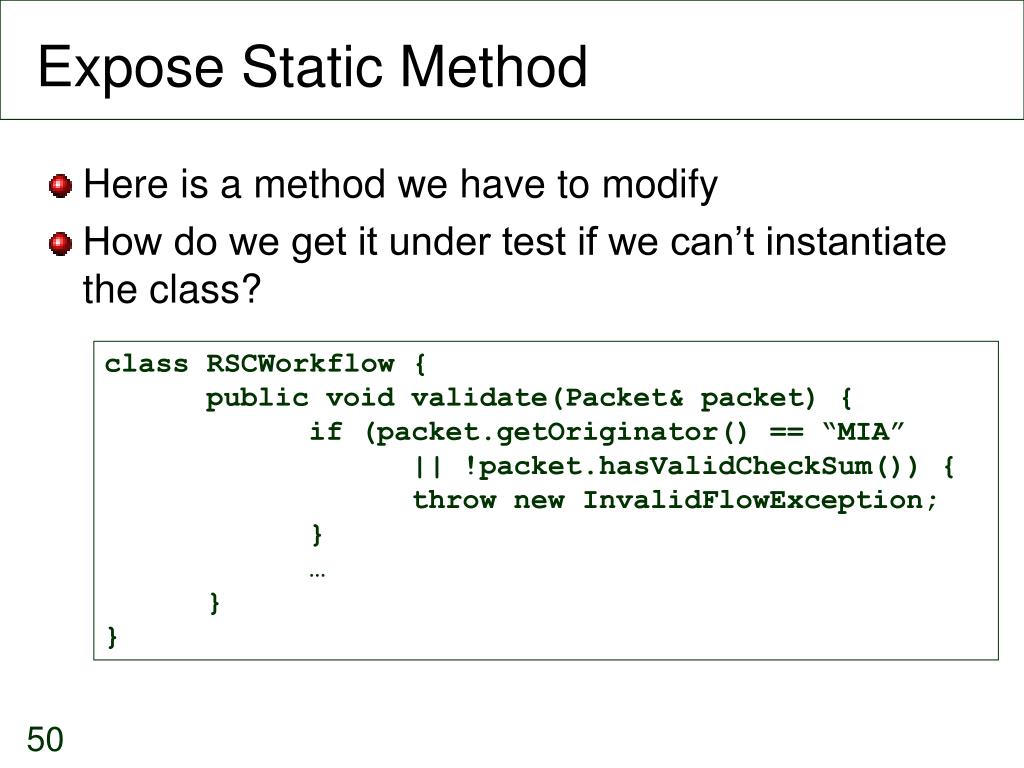 Expose Static Method

Here is a method we have to modify

How do we get it under test if we can’t instantiate the class?

class RSCWorkflow {
	public void validate(Packet& packet) {
		if (packet.getOriginator() == “MIA”
			|| !packet.hasValidCheckSum()) {
			throw new InvalidFlowException;
		}
		…
	}
}

50